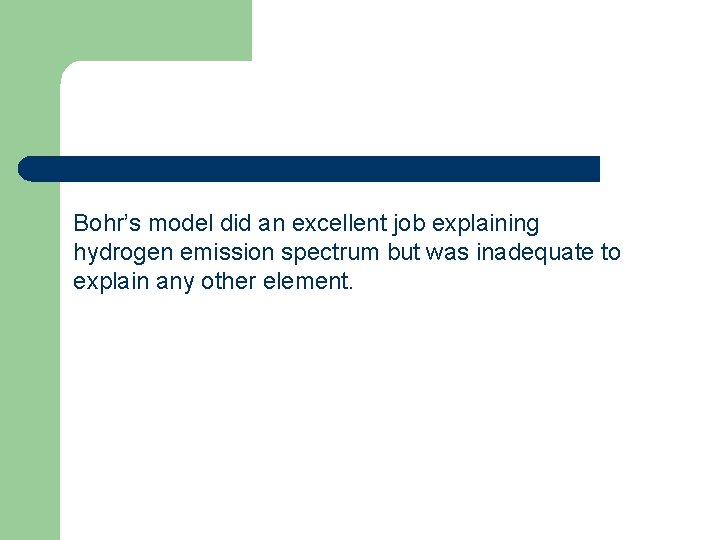 Bohr’s model did an excellent job explaining hydrogen emission spectrum but was inadequate to explain any other element.